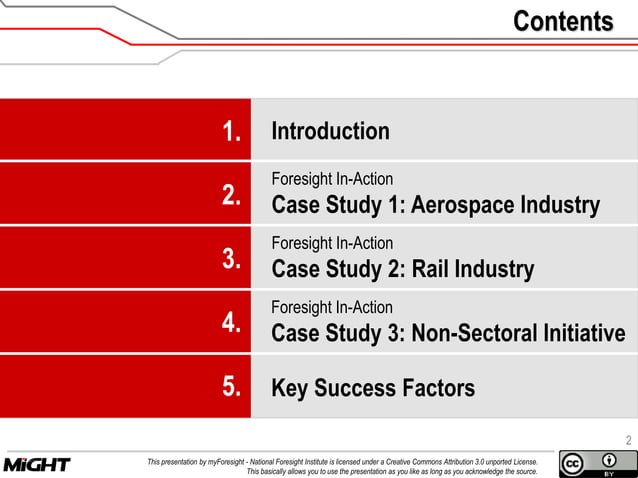 Contents

1. Introduction

2. Foresight In-Action
Case Study 1: Aerospace Industry

3. Foresight In-Action
Case Study 2: Rail Industry

4. Foresight In-Action
Case Study 3: Non-Sectoral Initiative

5. Key Success Factors

2

MiGHT

This presentation by myForesight - National Foresight Institute is licensed under a Creative Commons Attribution 3.0 unported License. This basically allows you to use the presentation as you like as long as you acknowledge the source.

cc BY